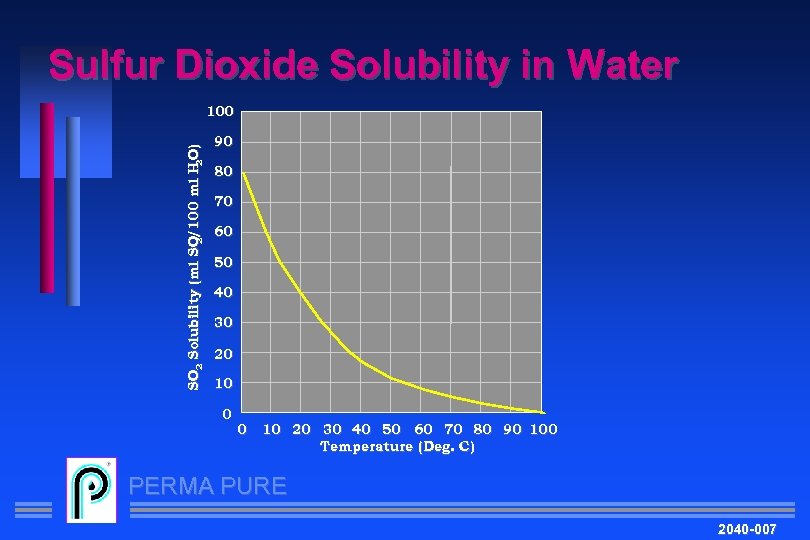 Sulfur Dioxide Solubility in Water

$SO_2$ Solubility (ml $SO_2$/100 ml $H_2O$)

100
90
80
70
60
50
40
30
20
10
0

0 10 20 30 40 50 60 70 80 90 100

Temperature (Deg. C)

PERMA PURE

2040-007